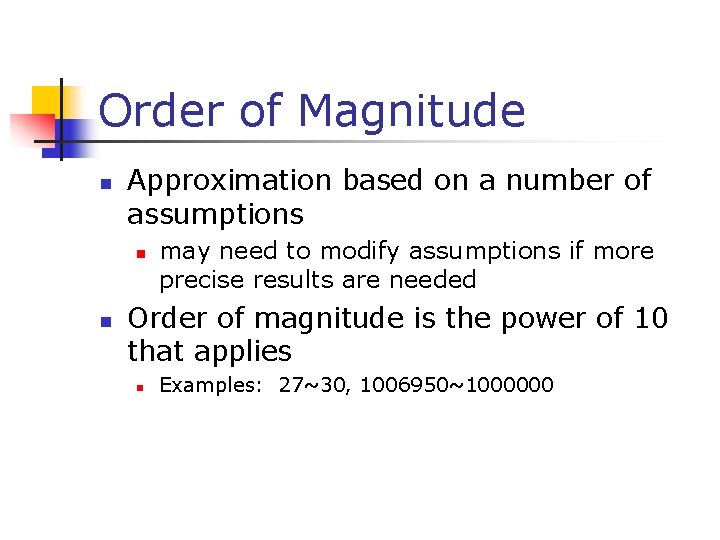 Order of Magnitude

- Approximation based on a number of assumptions
  - may need to modify assumptions if more precise results are needed
- Order of magnitude is the power of 10 that applies
  - Examples: 27~30, 1006950~1000000